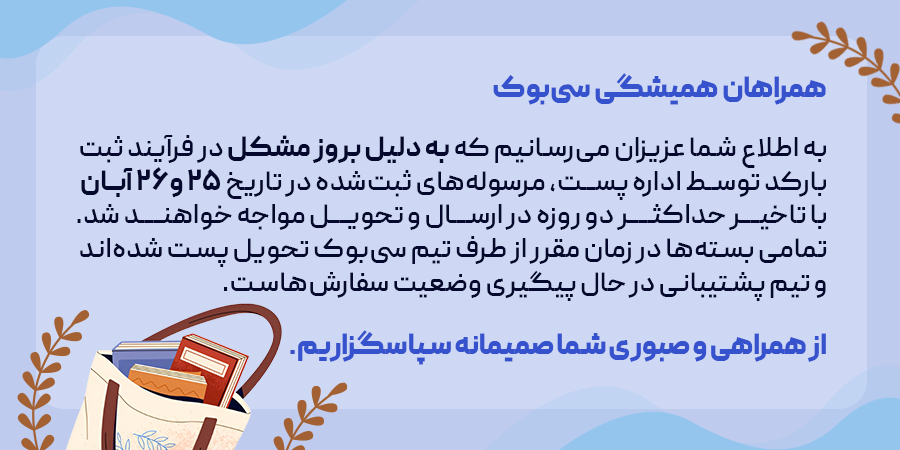 همراهان همیشگی سی‌بوک

به اطلاع شما عزیزان می‌رسانیم که به دلیل بروز مشکل در فرآیند ثبت بارکد توسط اداره پست، مرسوله‌های ثبت‌شده در تاریخ ۲۵ و ۲۶ آبان با تاخیر حداکثر دو روزه در ارسال و تحویل مواجه خواهند شد. تمامی بسته‌ها در زمان مقرر از طرف تیم سی‌بوک تحویل پست شده‌اند و تیم پشتیبانی در حال پیگیری وضعیت سفارش‌هاست.

از همراهی و صبوری شما صمیمانه سپاسگزاریم.